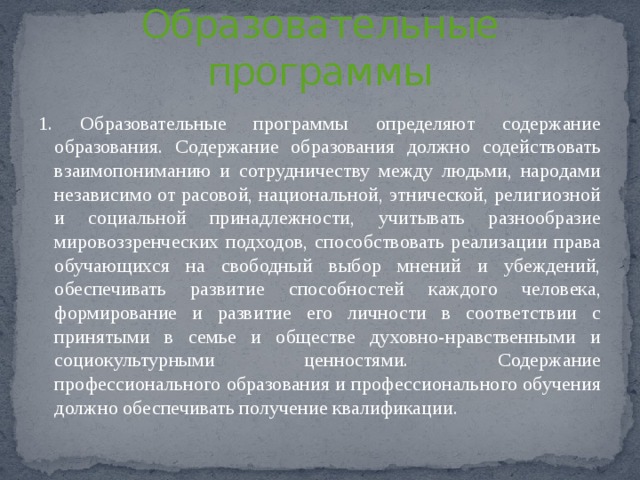 Образовательные программы

1. Образовательные программы определяют содержание образования. Содержание образования должно содействовать взаимопониманию и сотрудничеству между людьми, народами независимо от расовой, национальной, этнической, религиозной и социальной принадлежности, учитывать разнообразие мировоззренческих подходов, способствовать реализации права обучающихся на свободный выбор мнений и убеждений, обеспечивать развитие способностей каждого человека, формирование и развитие его личности в соответствии с принятыми в семье и обществе духовно-нравственными и социокультурными ценностями. Содержание профессионального образования и профессионального обучения должно обеспечивать получение квалификации.